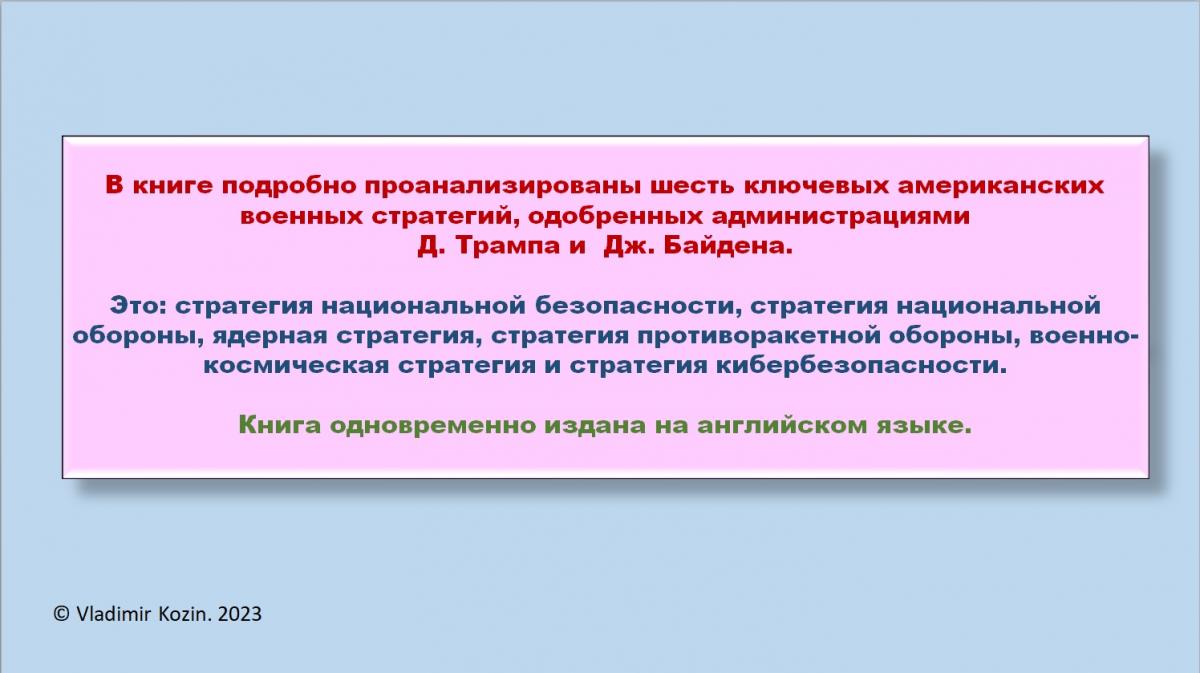 В книге подробно проанализированы шесть ключевых американских военных стратегий, одобренных администрациями Д. Трампа и  Дж. Байдена.

Это: стратегия национальной безопасности, стратегия национальной обороны, ядерная стратегия, стратегия противоракетной обороны, военно-космическая стратегия и стратегия кибербезопасности.

Книга одновременно издана на английском языке.

© Vladimir Kozin. 2023